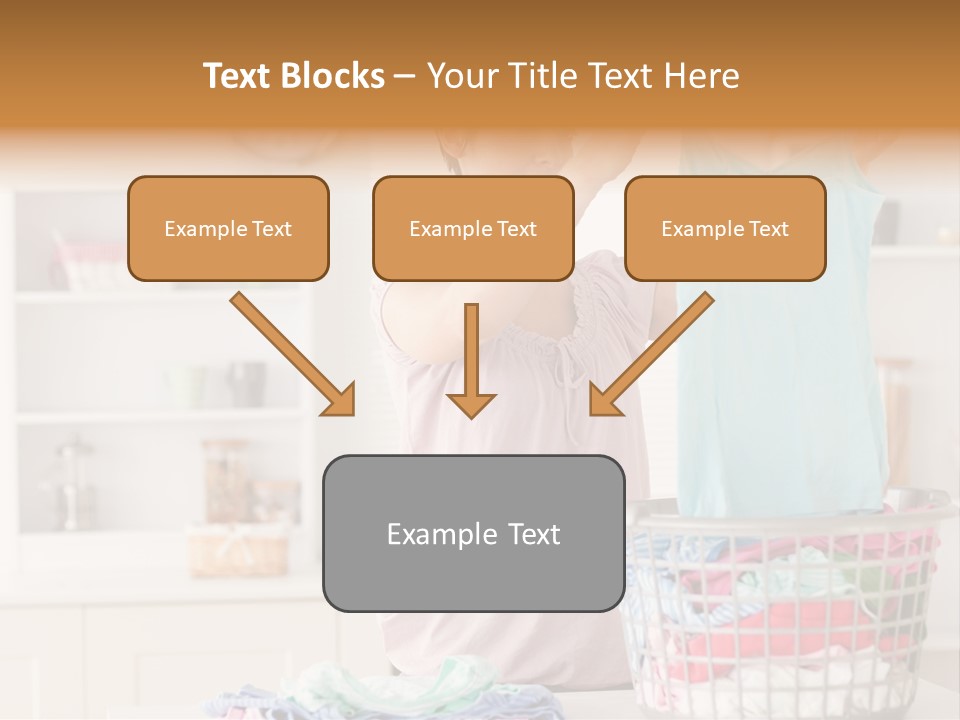 Text Blocks – Your Title Text Here

Example Text

Example Text

Example Text

Example Text